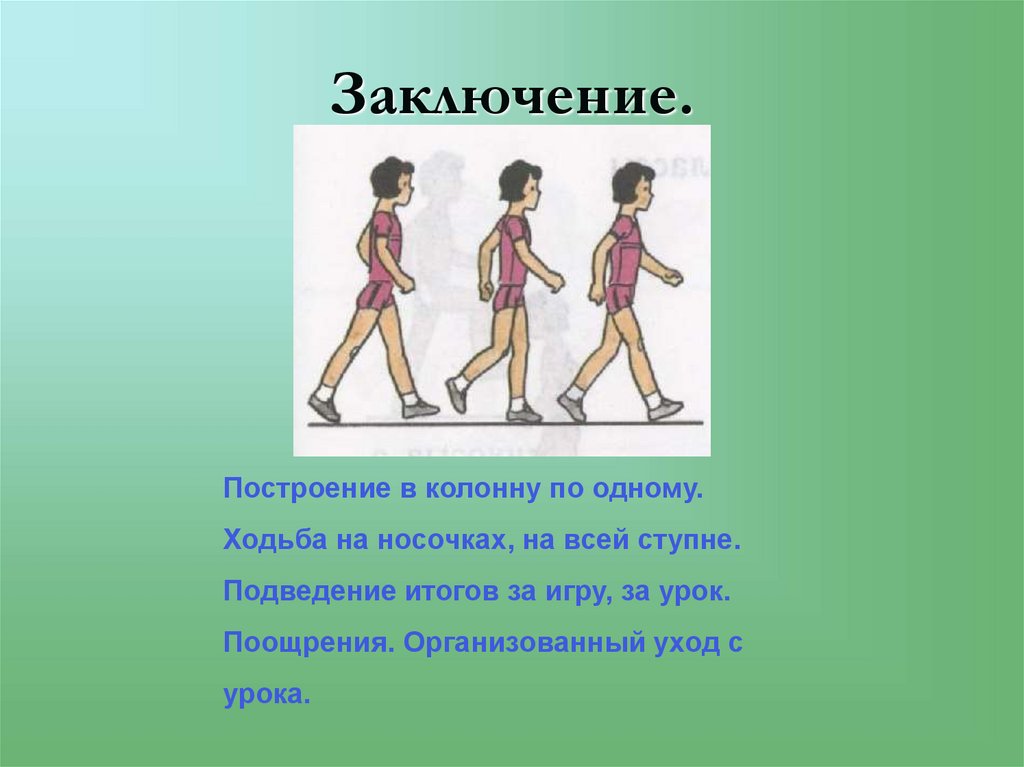 Заключение.

Построение в колонну по одному.

Ходьба на носочках, на всей ступне.

Подведение итогов за игру, за урок.

Поощрения. Организованный уход с урока.